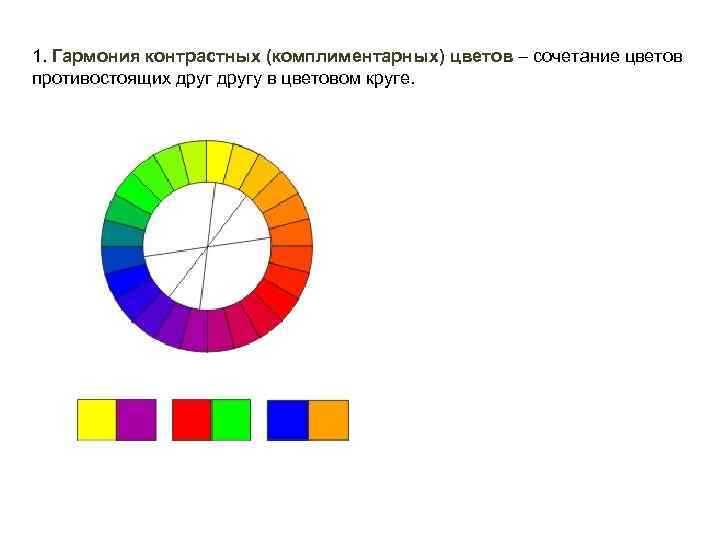 1. Гармония контрастных (комплиментарных) цветов – сочетание цветов противостоящих друг другу в цветовом круге.